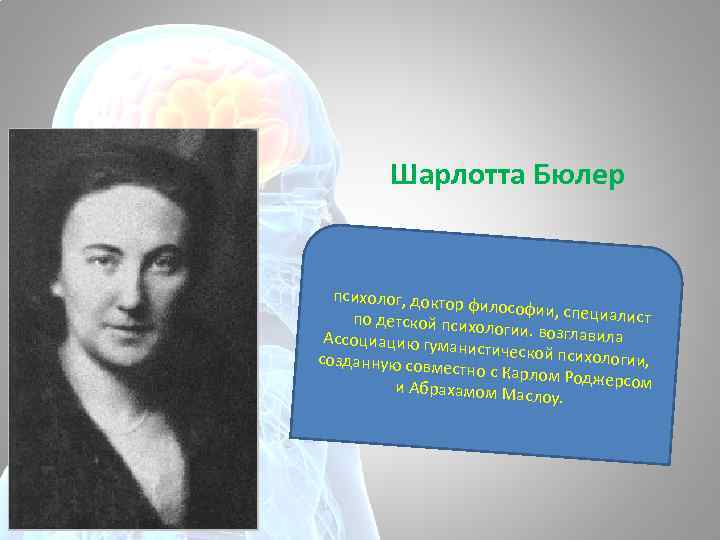 Шарлотта Бюлер

психолог, доктор философии, специалист по детской психологии. возглавила Ассоциацию гуманистической психологии, созданную совместно с Карлом Роджерсом и Абрахамом Маслоу.